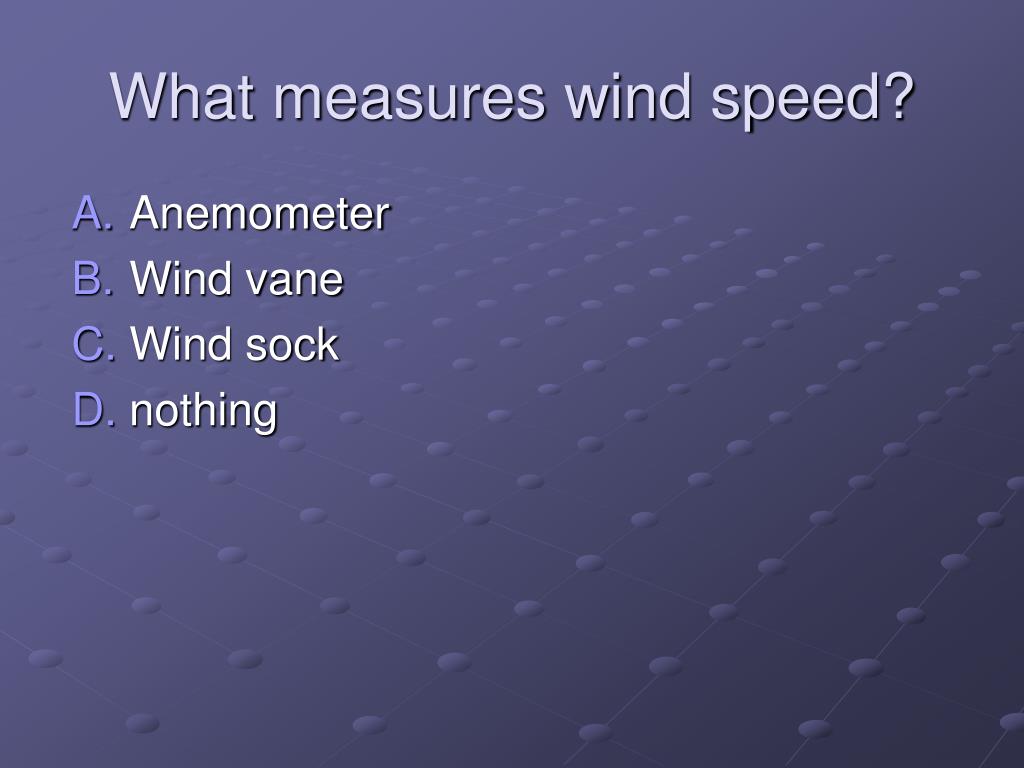 What measures wind speed?

A. Anemometer
B. Wind vane
C. Wind sock
D. nothing